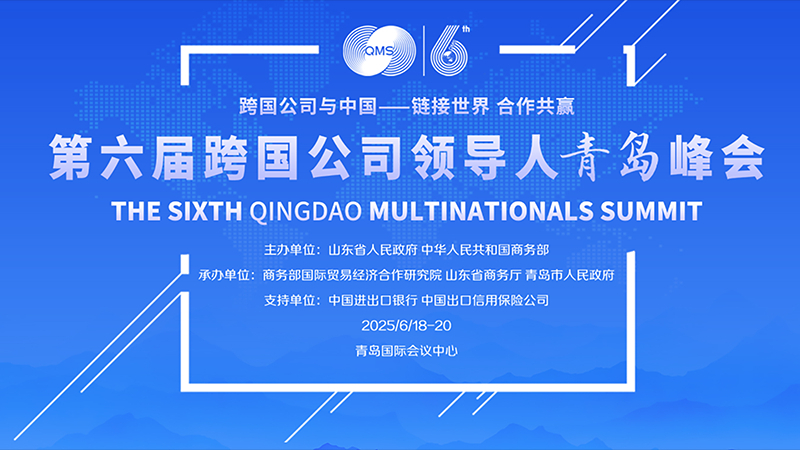 QMS 6th

跨国公司与中国——链接世界 合作共赢

第六届跨国公司领导人青岛峰会

THE SIXTH QINGDAO MULTINATIONALS SUMMIT

主办单位：山东省人民政府 中华人民共和国商务部

承办单位：商务部国际贸易经济合作研究院 山东省商务厅 青岛市人民政府

支持单位：中国进出口银行 中国出口信用保险公司

2025/6/18-20

青岛国际会议中心